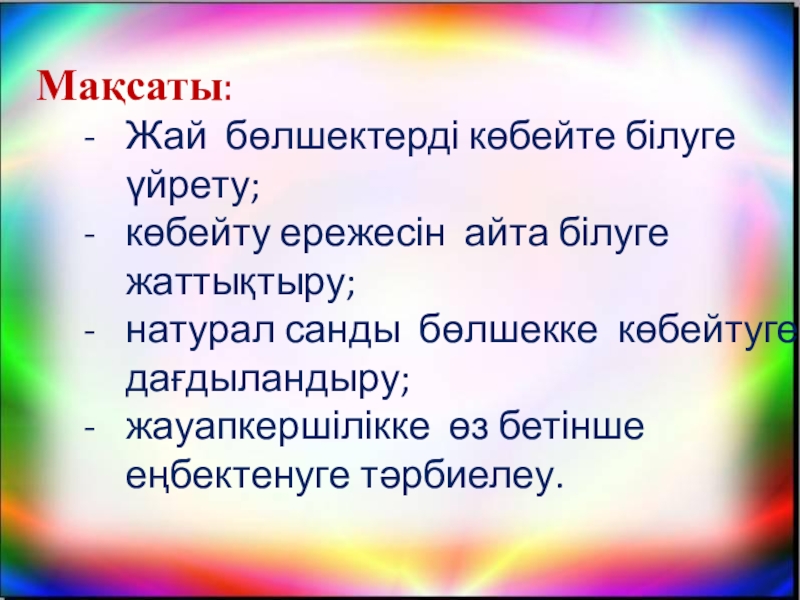 Мақсаты:
- Жай бөлшектерді көбейте білуге үйрету;
- көбейту ережесін айта білуге жаттықтыру;
- натурал санды бөлшекке көбейтуге дағдыландыру;
- жауапкершілікке өз бетінше еңбектенуге тәрбиелеу.